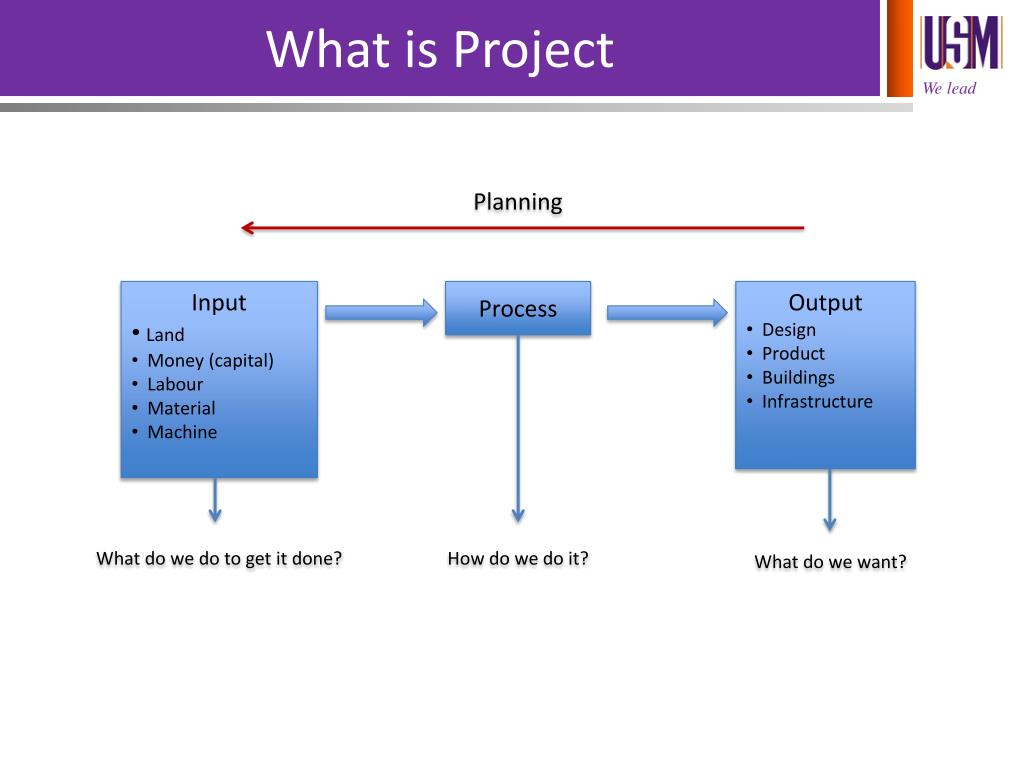 What is Project

USM
We lead

Planning

Input
• Land
• Money (capital)
• Labour
• Material
• Machine

Process

Output
• Design
• Product
• Buildings
• Infrastructure

What do we do to get it done?

How do we do it?

What do we want?